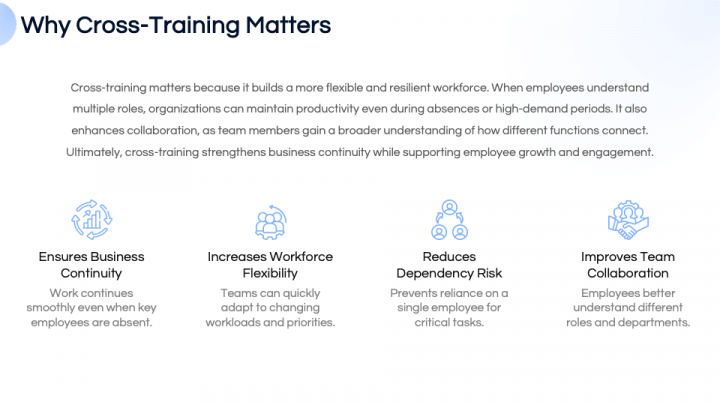 Why Cross-Training Matters

Cross-training matters because it builds a more flexible and resilient workforce. When employees understand multiple roles, organizations can maintain productivity even during absences or high-demand periods. It also enhances collaboration, as team members gain a broader understanding of how different functions connect. Ultimately, cross-training strengthens business continuity while supporting employee growth and engagement.

Ensures Business Continuity
Work continues smoothly even when key employees are absent.

Increases Workforce Flexibility
Teams can quickly adapt to changing workloads and priorities.

Reduces Dependency Risk
Prevents reliance on a single employee for critical tasks.

Improves Team Collaboration
Employees better understand different roles and departments.